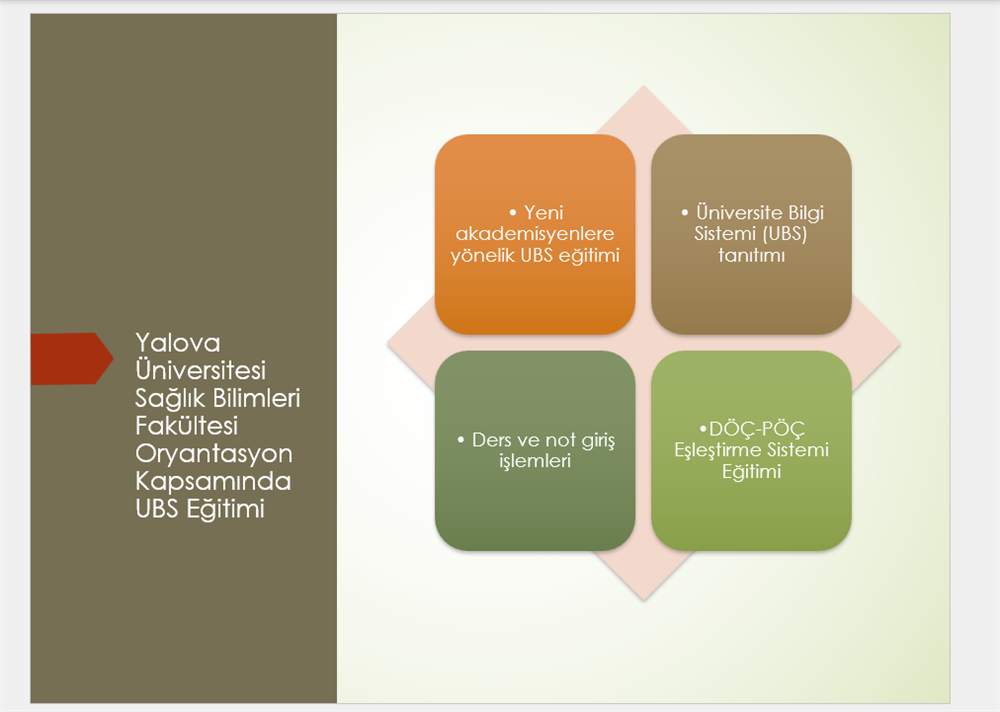 Yalova Üniversitesi Sağlık Bilimleri Fakültesi Oryantasyon Kapsamında UBS Eğitimi

• Yeni akademisyenlere yönelik UBS eğitimi

• Üniversite Bilgi Sistemi (UBS) tanıtımı

• Ders ve not giriş işlemleri

•DÖÇ-PÖÇ Eşleştirme Sistemi Eğitimi